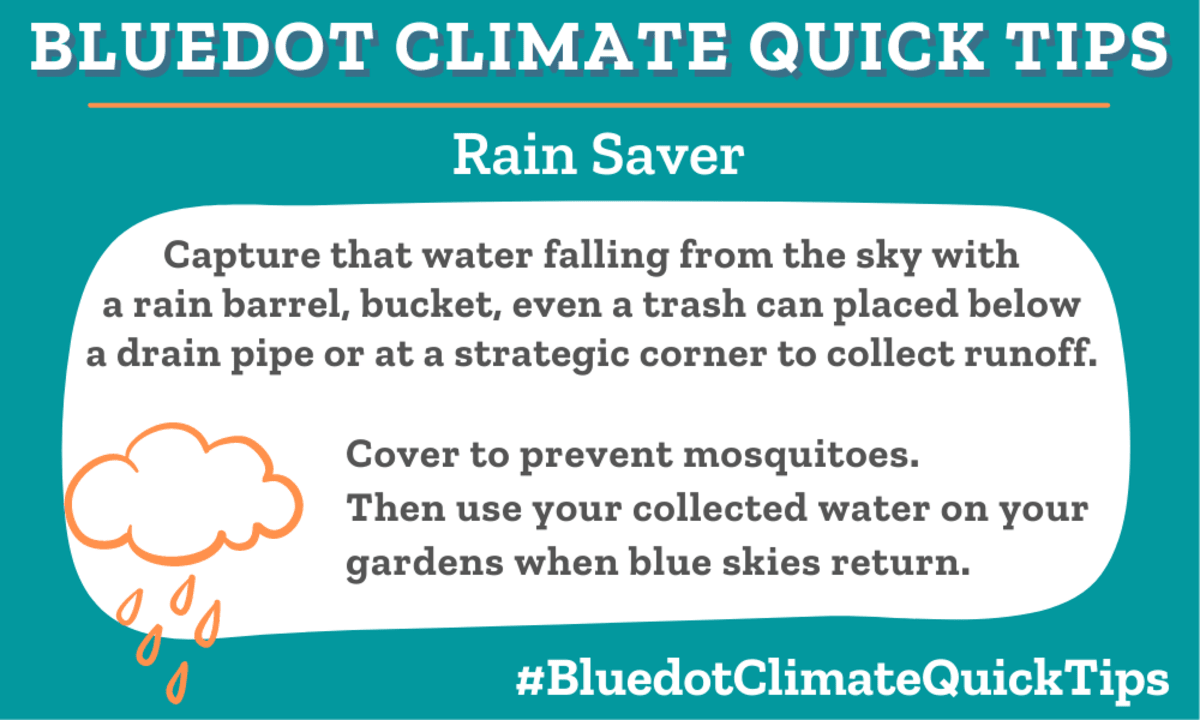 BLUEDOT CLIMATE QUICK TIPS

Rain Saver

Capture that water falling from the sky with a rain barrel, bucket, even a trash can placed below a drain pipe or at a strategic corner to collect runoff.

Cover to prevent mosquitoes. Then use your collected water on your gardens when blue skies return.

#BluedotClimateQuickTips